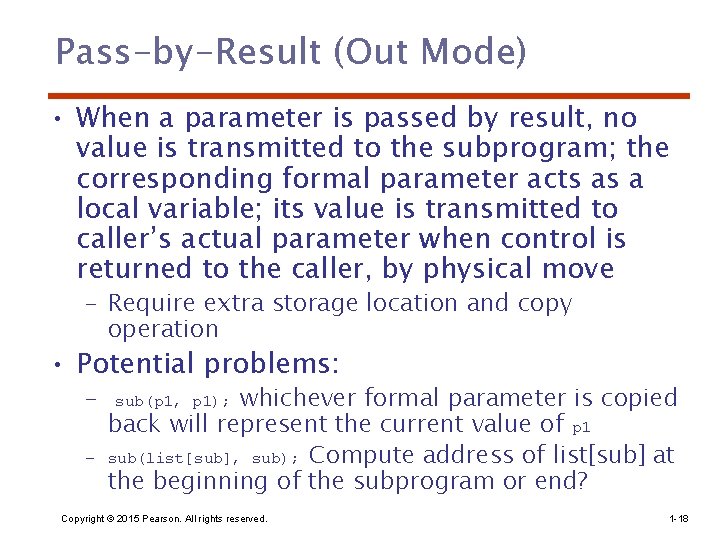 Pass-by-Result (Out Mode)

• When a parameter is passed by result, no value is transmitted to the subprogram; the corresponding formal parameter acts as a local variable; its value is transmitted to caller's actual parameter when control is returned to the caller, by physical move

– Require extra storage location and copy operation

• Potential problems:

– sub(p1, p1); whichever formal parameter is copied back will represent the current value of p1

– sub(list[sub], sub); Compute address of list[sub] at the beginning of the subprogram or end?

Copyright © 2015 Pearson. All rights reserved.

1-18